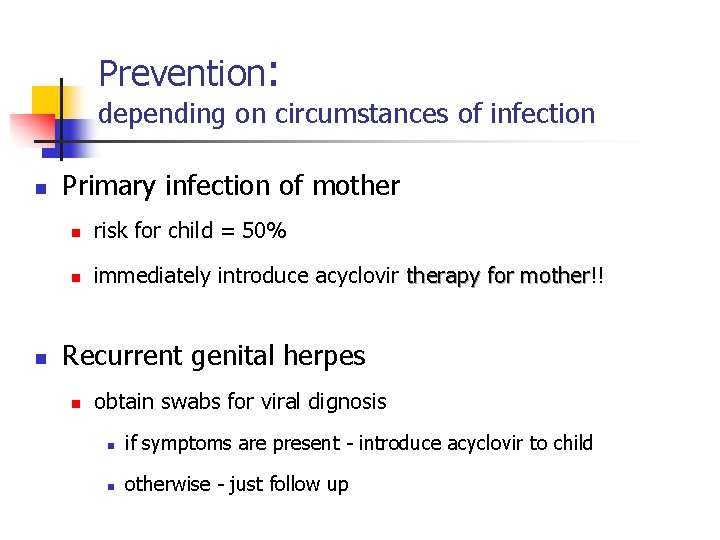 Prevention:
depending on circumstances of infection

Primary infection of mother

risk for child = 50%

immediately introduce acyclovir therapy for mother!!

Recurrent genital herpes

obtain swabs for viral dignosis

if symptoms are present - introduce acyclovir to child

otherwise - just follow up